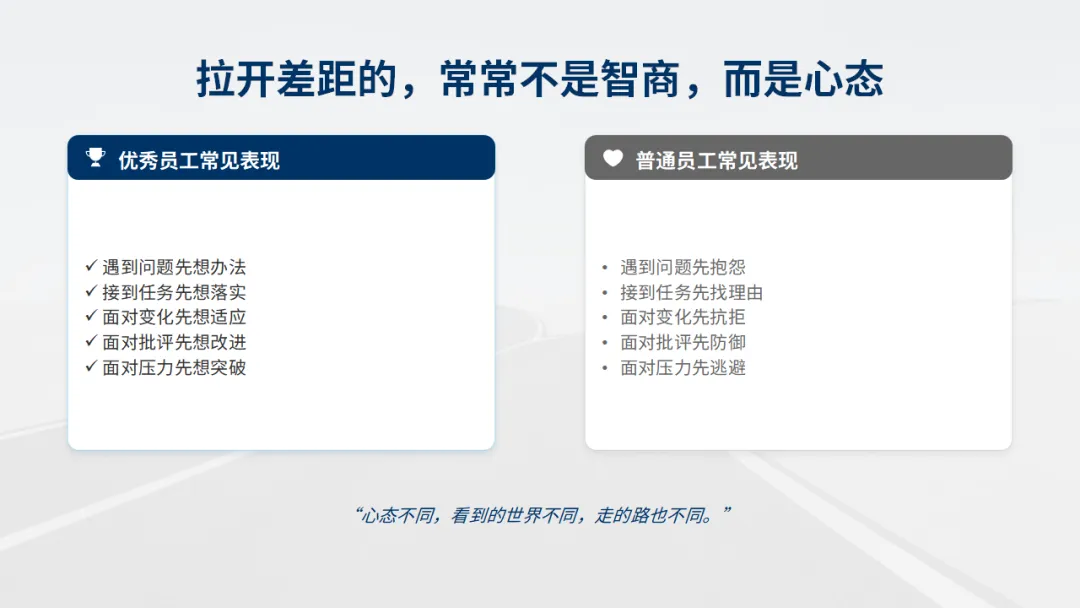 拉开差距的，常常不是智商，而是心态

优秀员工常见表现

✓ 遇到问题先想办法
✓ 接到任务先想落实
✓ 面对变化先想适应
✓ 面对批评先想改进
✓ 面对压力先想突破

普通员工常见表现

• 遇到问题先抱怨
• 接到任务先找理由
• 面对变化先抗拒
• 面对批评先防御
• 面对压力先逃避

“心态不同，看到的世界不同，走的路也不同。”